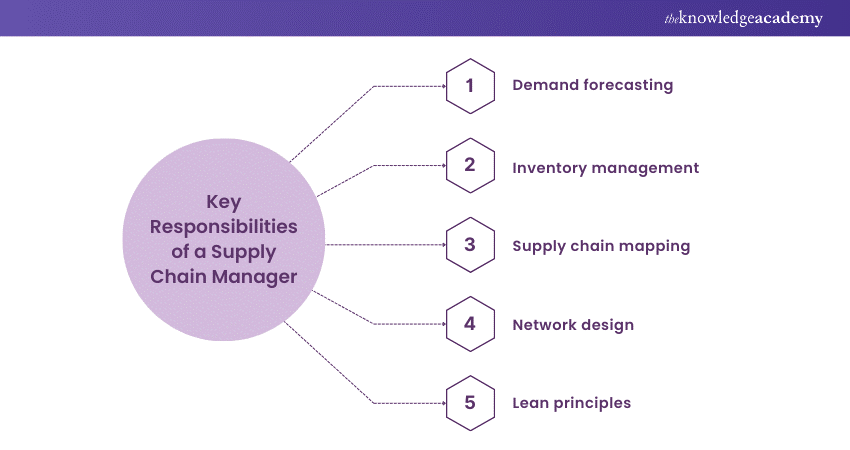 theknowledgeacademy

Key Responsibilities of a Supply Chain Manager

1 Demand forecasting

2 Inventory management

3 Supply chain mapping

4 Network design

5 Lean principles